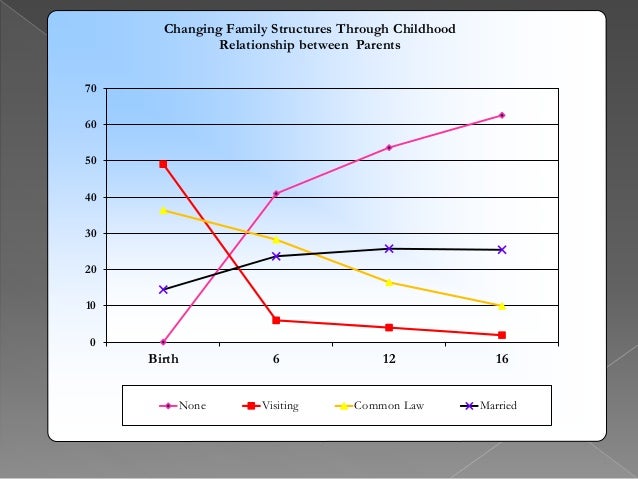 Changing Family Structures Through Childhood
Relationship between Parents

70
60
50
40
30
20
10
0

Birth
6
12
16

None
Visiting
Common Law
Married